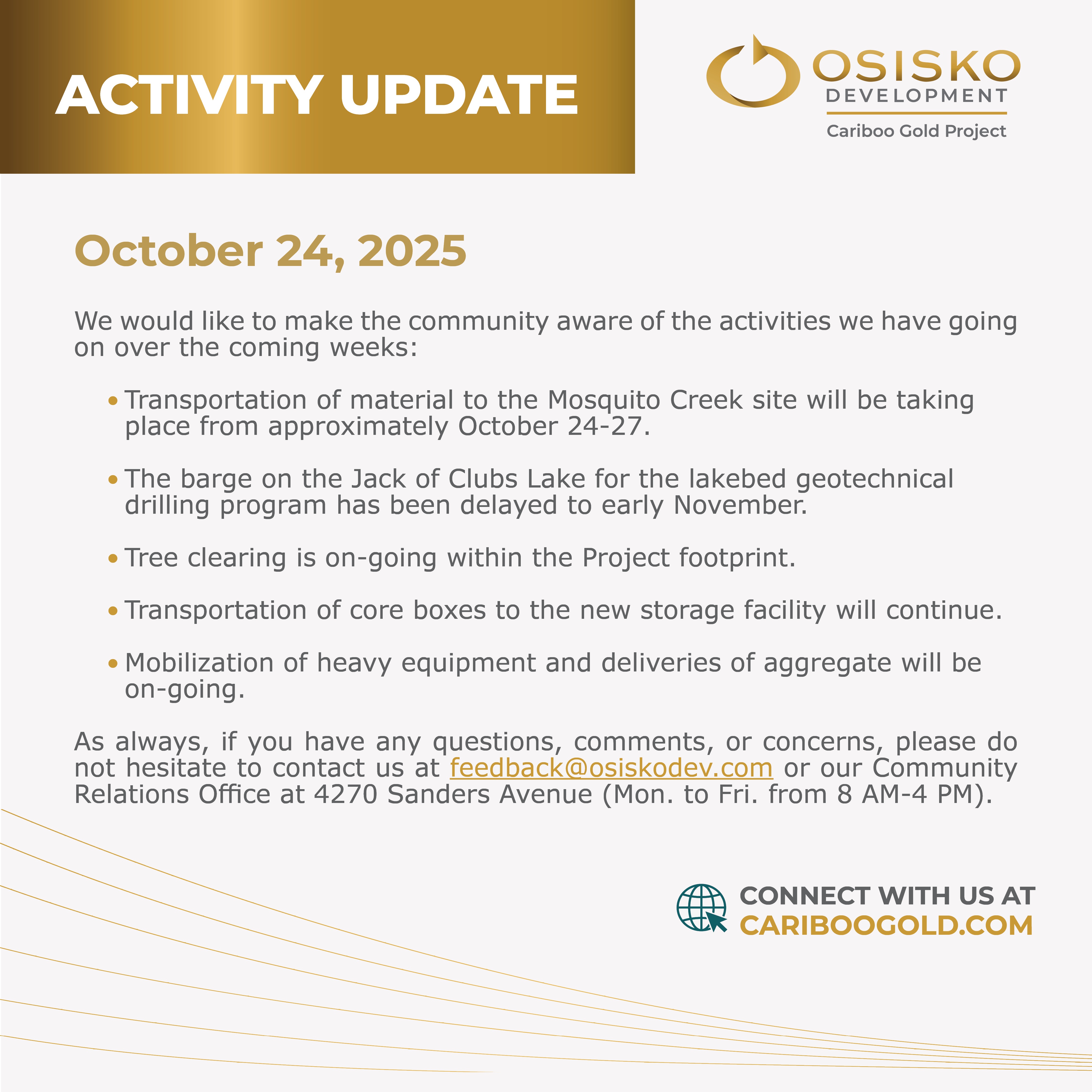 ACTIVITY UPDATE

OSISKO
DEVELOPMENT
Cariboo Gold Project

October 24, 2025

We would like to make the community aware of the activities we have going on over the coming weeks:

• Transportation of material to the Mosquito Creek site will be taking place from approximately October 24-27.

• The barge on the Jack of Clubs Lake for the lakebed geotechnical drilling program has been delayed to early November.

• Tree clearing is on-going within the Project footprint.

• Transportation of core boxes to the new storage facility will continue.

• Mobilization of heavy equipment and deliveries of aggregate will be on-going.

As always, if you have any questions, comments, or concerns, please do not hesitate to contact us at feedback@osiskodev.com or our Community Relations Office at 4270 Sanders Avenue (Mon. to Fri. from 8 AM-4 PM).

CONNECT WITH US AT
CARIBOOGOLD.COM